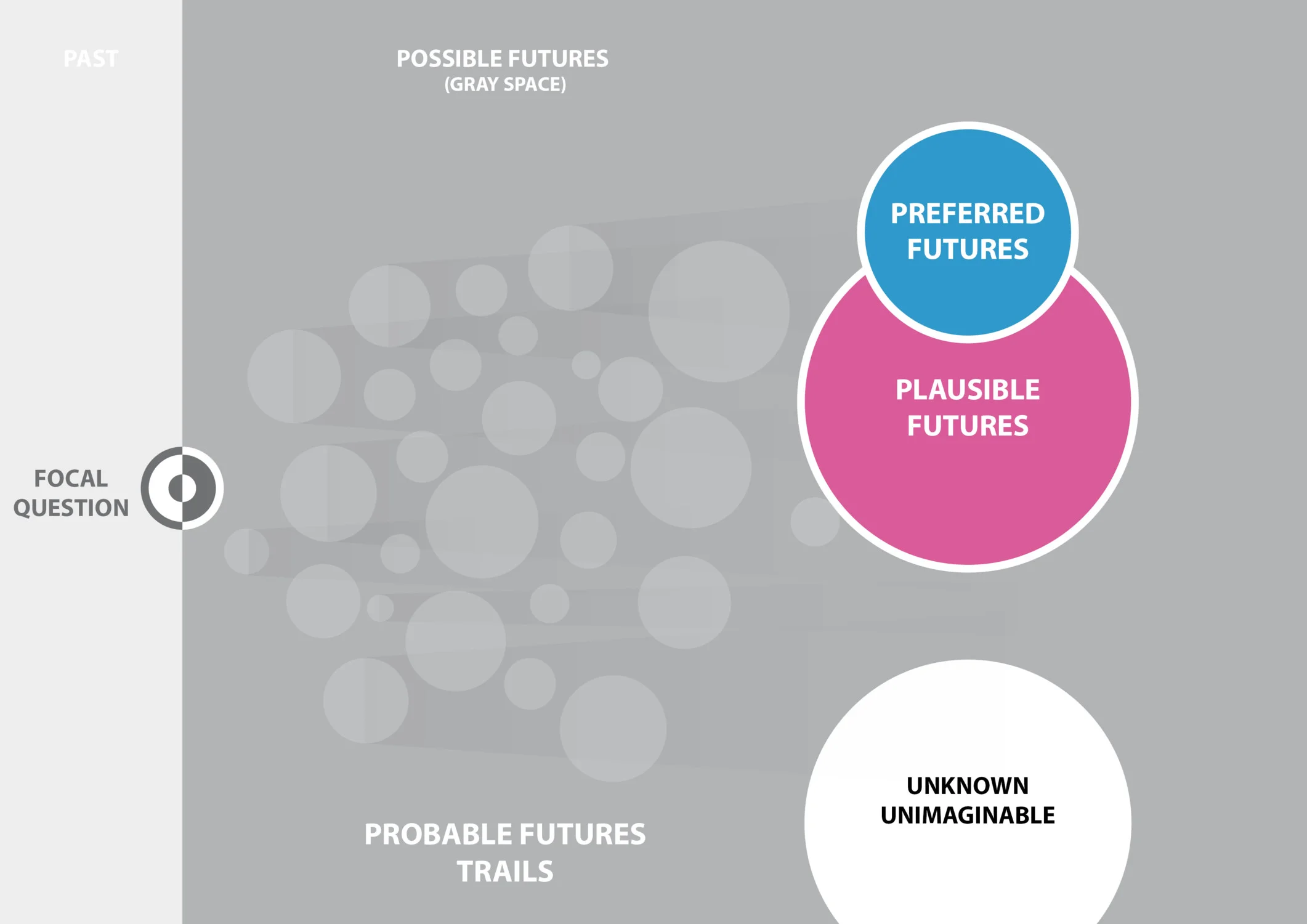 PAST

POSSIBLE FUTURES
(GRAY SPACE)

PREFERRED FUTURES

PLAUSIBLE FUTURES

FOCAL QUESTION

UNKNOWN UNIMAGINABLE

PROBABLE FUTURES TRAILS